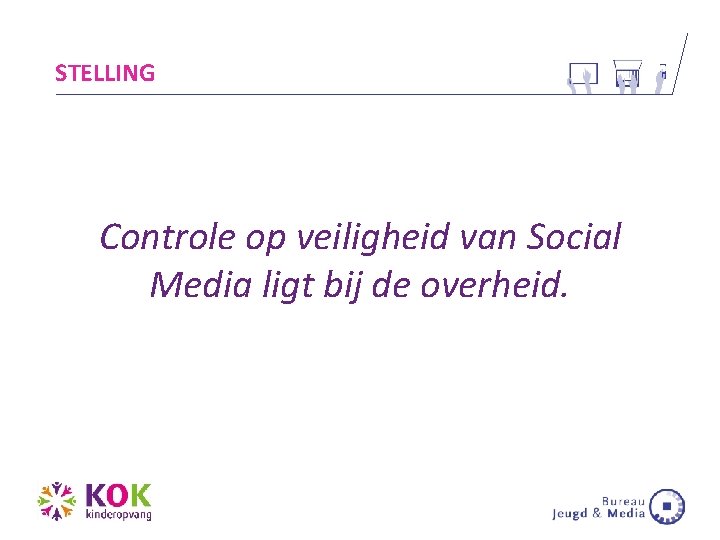 STELLING

Controle op veiligheid van Social Media ligt bij de overheid.

KOK kinderopvang

Bureau Jeugd & Media